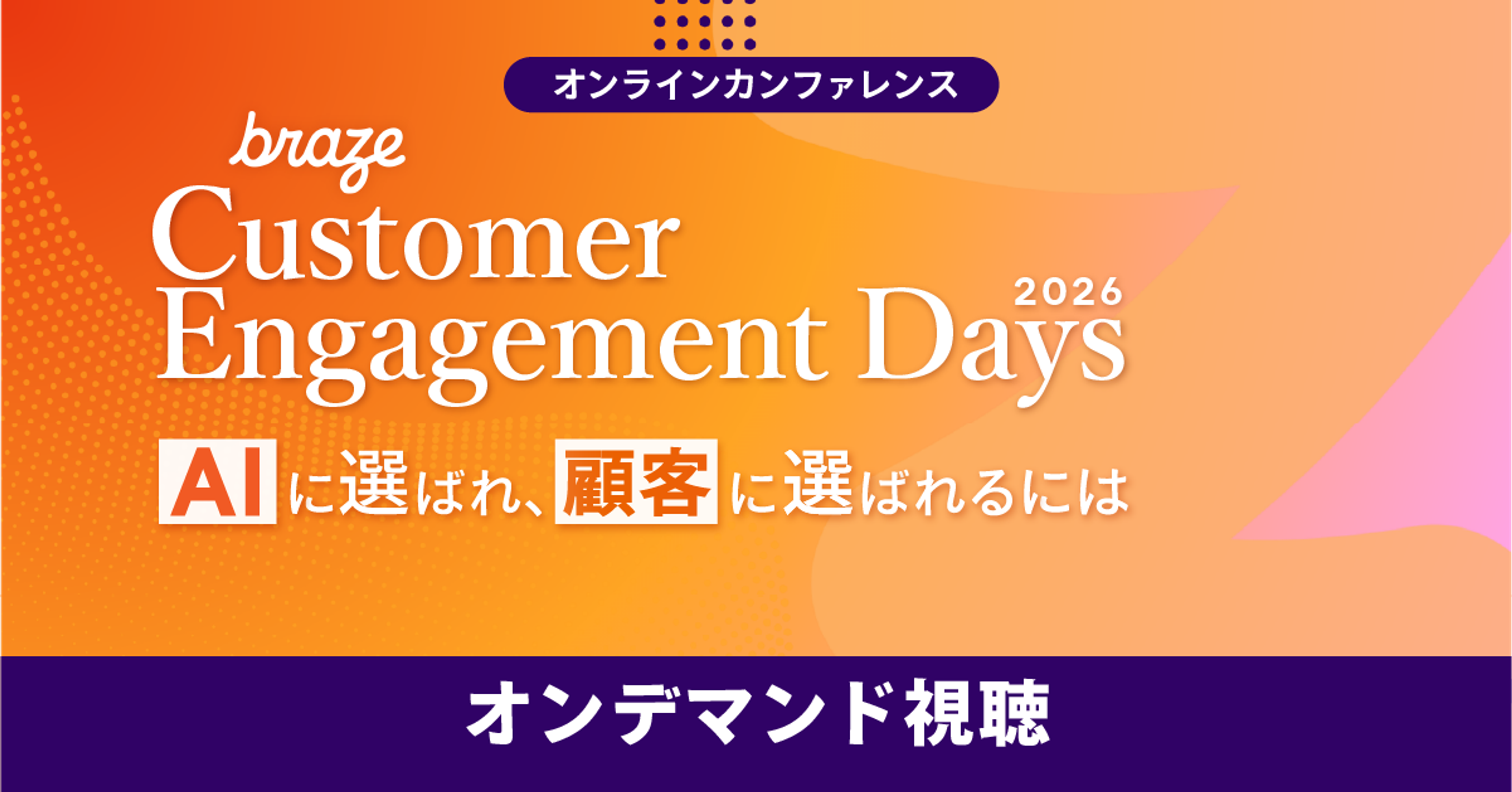 オンラインカンファレンス

braze

Customer Engagement Days 2026

AIに選ばれ、顧客に選ばれるには

オンデマンド視聴